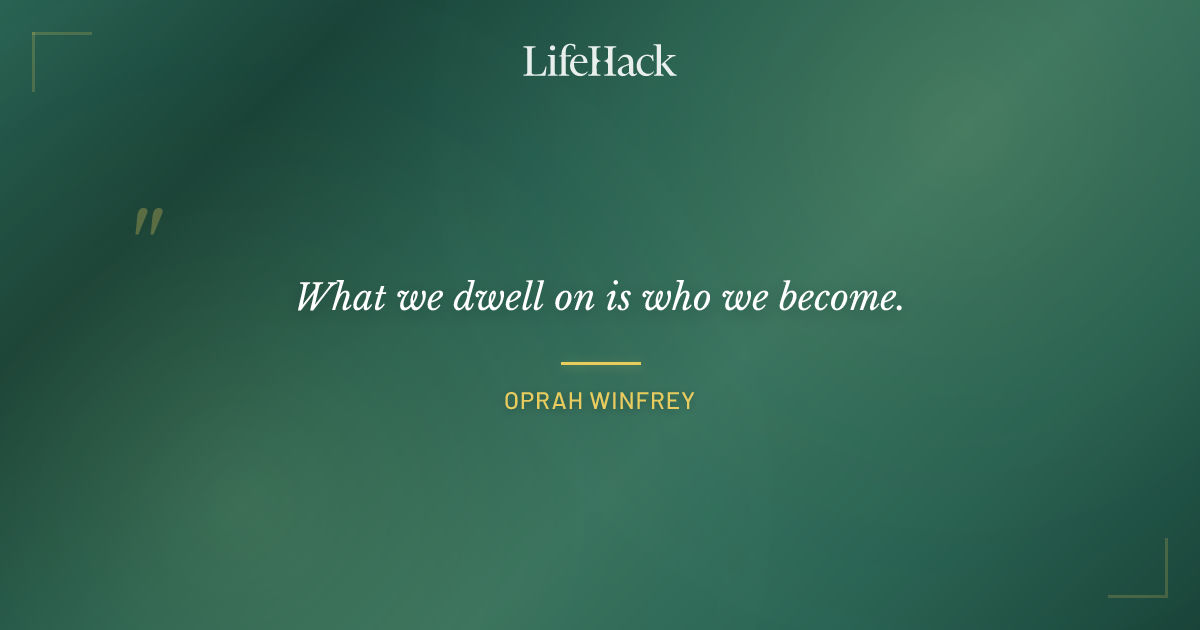 LifeHack

"

What we dwell on is who we become.

OPRAH WINFREY